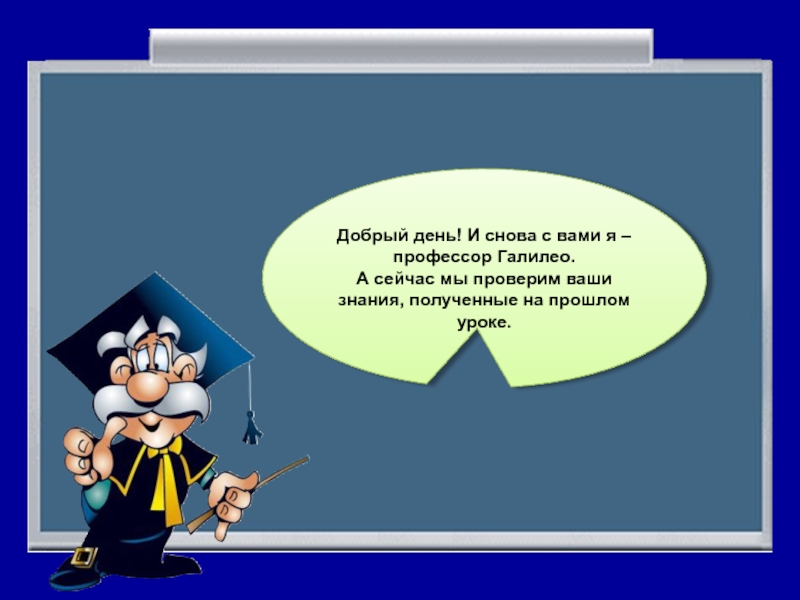 Добрый день! И снова с вами я – профессор Галилео.
А сейчас мы проверим ваши знания, полученные на прошлом уроке.